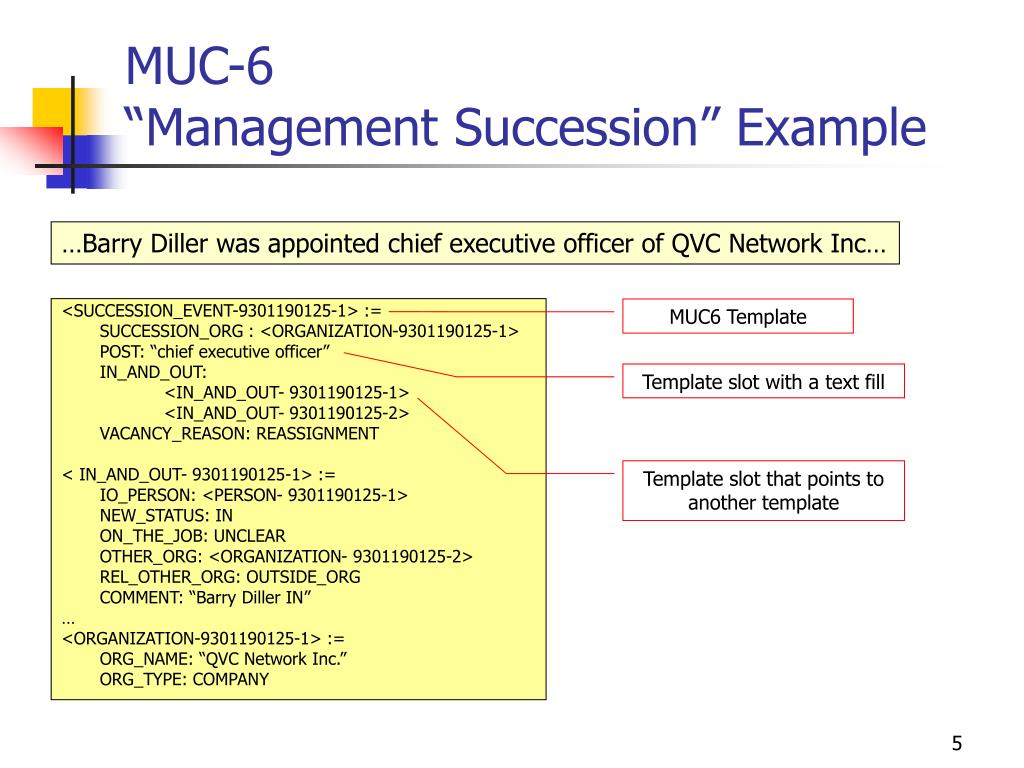 MUC-6
“Management Succession” Example

…Barry Diller was appointed chief executive officer of QVC Network Inc…

<SUCCESSION_EVENT-9301190125-1> :=
SUCCESSION_ORG : <ORGANIZATION-9301190125-1>
POST: “chief executive officer”
IN_AND_OUT:
<IN_AND_OUT- 9301190125-1>
<IN_AND_OUT- 9301190125-2>
VACANCY_REASON: REASSIGNMENT

< IN_AND_OUT- 9301190125-1> :=
IO_PERSON: <PERSON- 9301190125-1>
NEW_STATUS: IN
ON_THE_JOB: UNCLEAR
OTHER_ORG: <ORGANIZATION- 9301190125-2>
REL_OTHER_ORG: OUTSIDE_ORG
COMMENT: “Barry Diller IN”
…
<ORGANIZATION-9301190125-1> :=
ORG_NAME: “QVC Network Inc.”
ORG_TYPE: COMPANY

MUC6 Template

Template slot with a text fill

Template slot that points to another template

5